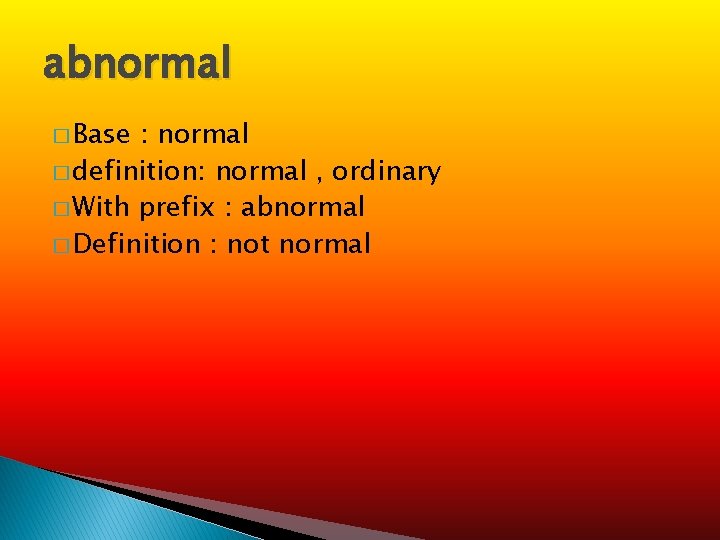 abnormal

Base : normal
definition: normal , ordinary
With prefix : abnormal
Definition : not normal